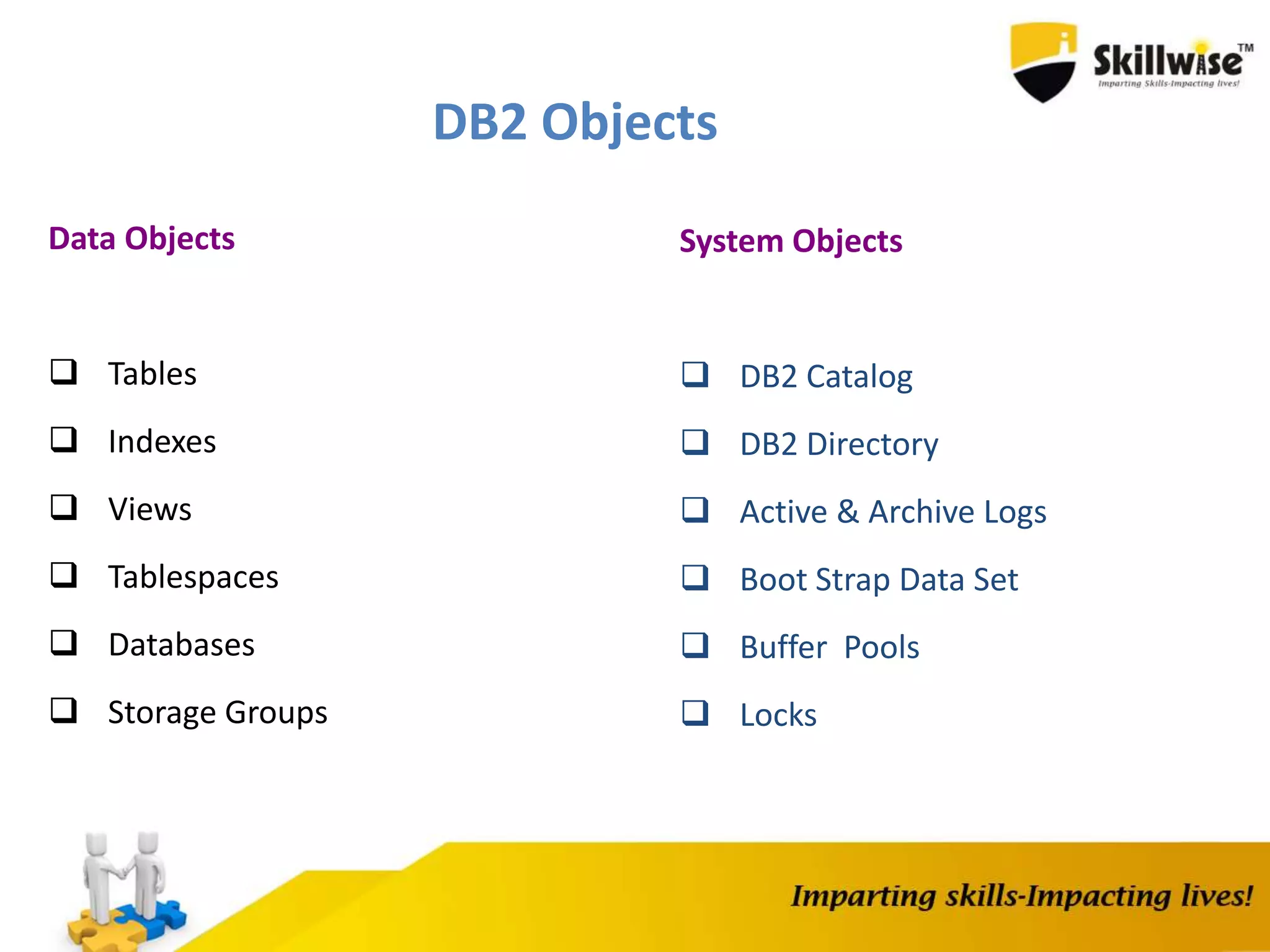 Skillwise™
Imparting Skills-Impacting lives!

DB2 Objects

Data Objects

❑ Tables
❑ Indexes
❑ Views
❑ Tablespaces
❑ Databases
❑ Storage Groups

System Objects

❑ DB2 Catalog
❑ DB2 Directory
❑ Active & Archive Logs
❑ Boot Strap Data Set
❑ Buffer Pools
❑ Locks

Imparting skills-Impacting lives!